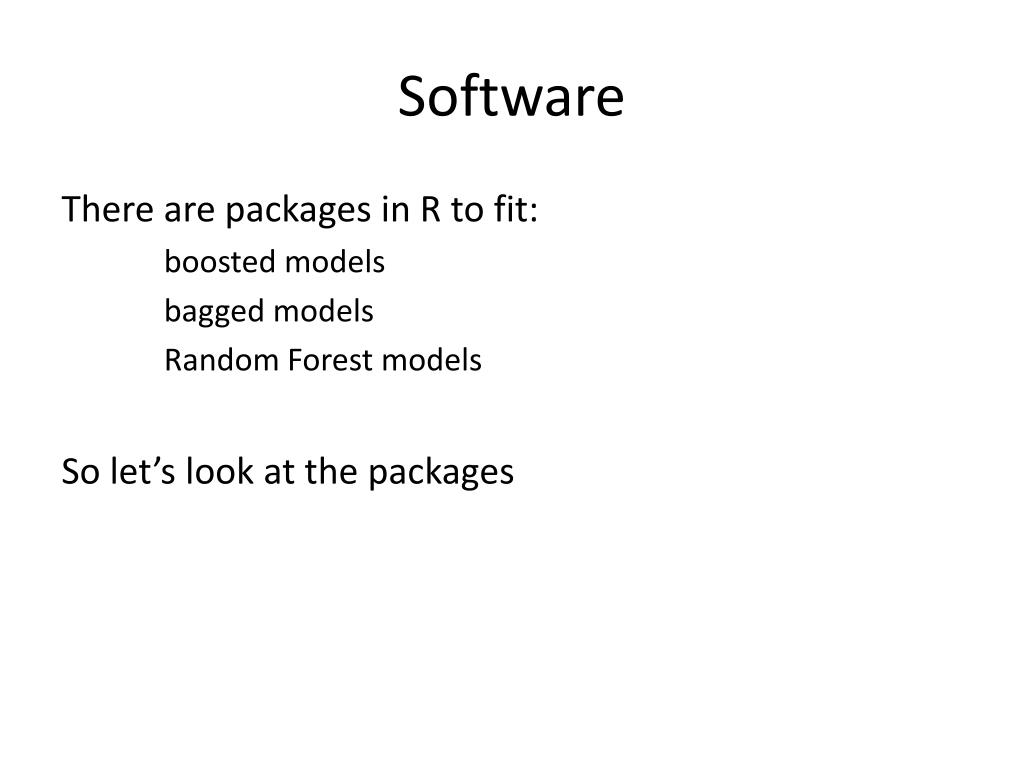 Software

There are packages in R to fit:

boosted models

bagged models

Random Forest models

So let’s look at the packages